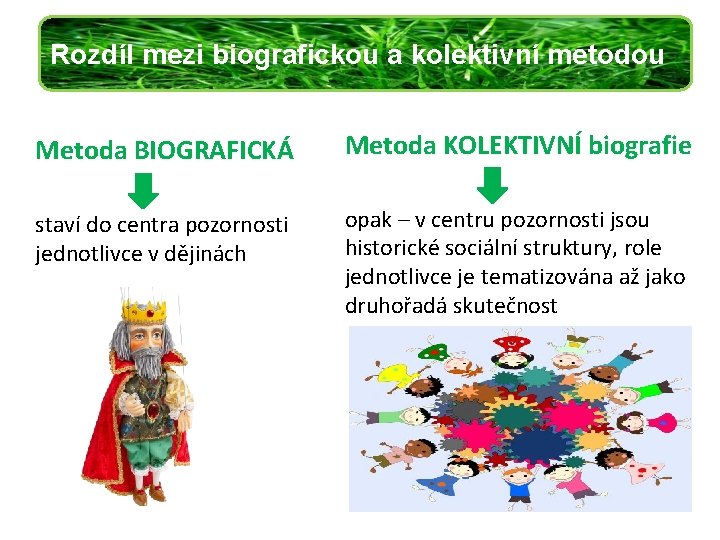 Rozdíl mezi biografickou a kolektivní metodou

Metoda BIOGRAFICKÁ

staví do centra pozornosti jednotlivce v dějinách

Metoda KOLEKTIVNÍ biografie

opak – v centru pozornosti jsou historické sociální struktury, role jednotlivce je tematizována až jako druhořadá skutečnost